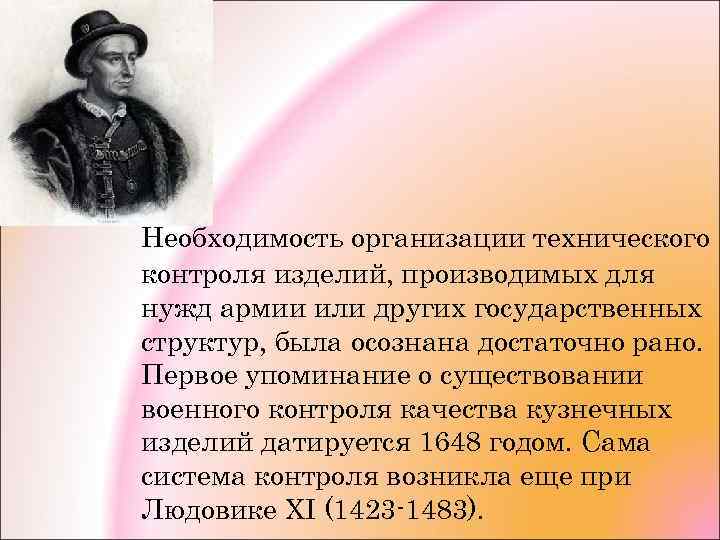 Необходимость организации технического контроля изделий, производимых для нужд армии или других государственных структур, была осознана достаточно рано. Первое упоминание о существовании военного контроля качества кузнечных изделий датируется 1648 годом. Сама система контроля возникла еще при Людовике XI (1423-1483).